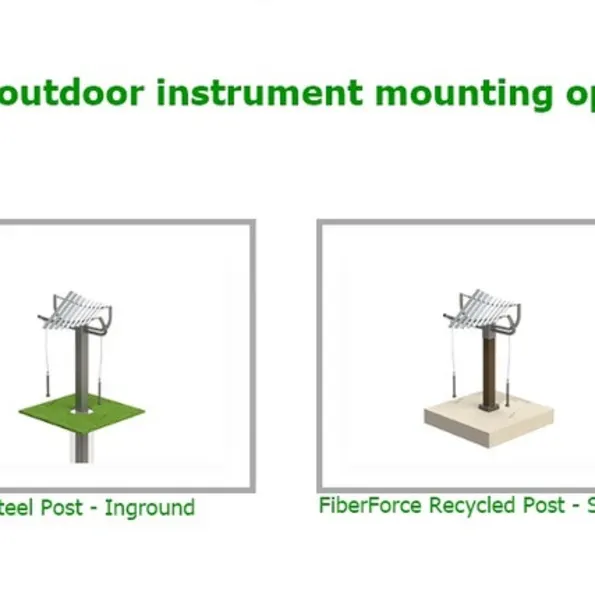 outdoor instrument mounting op

teel Post - Inground

FiberForce Recycled Post - S